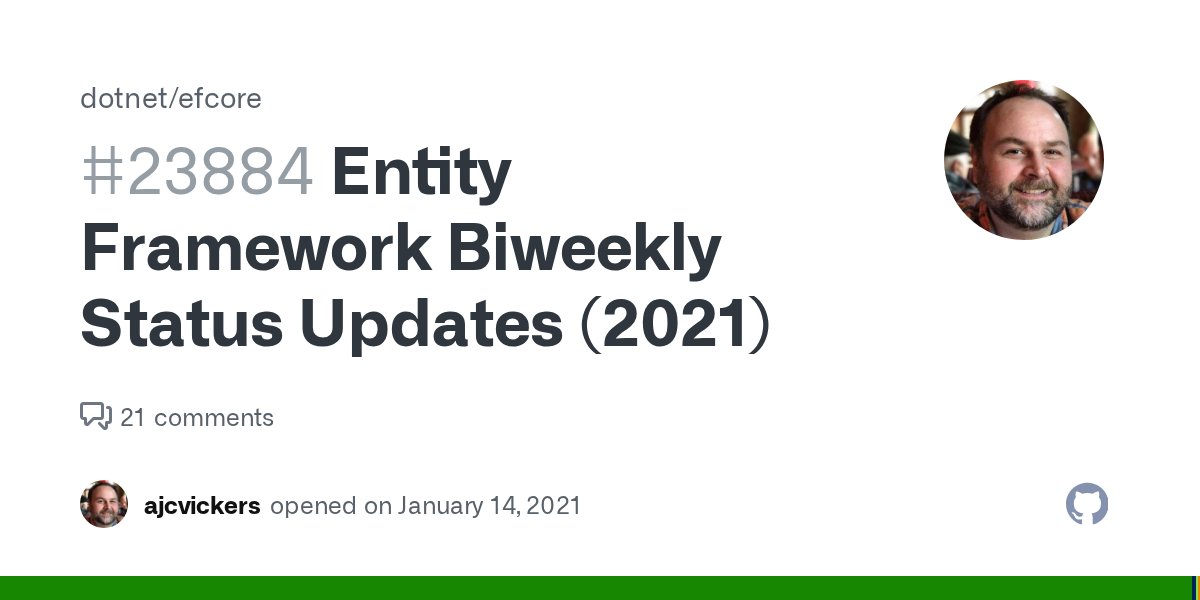 dotnet/efcore

#23884 Entity Framework Biweekly Status Updates (2021)

21 comments

ajcvickers opened on January 14, 2021